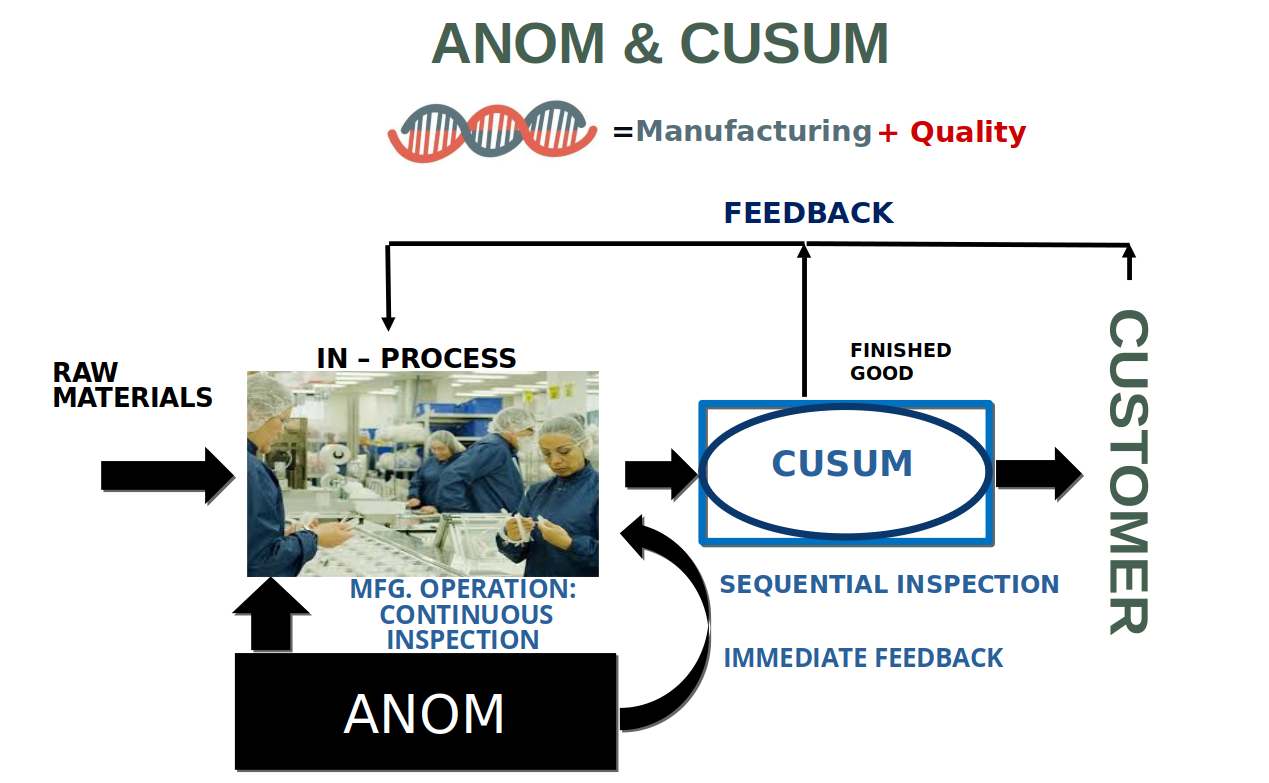 ANOM & CUSUM

=Manufacturing + Quality

FEEDBACK

RAW MATERIALS

IN – PROCESS

FINISHED GOOD

CUSUM

CUSTOMER

MFG. OPERATION: CONTINUOUS INSPECTION

SEQUENTIAL INSPECTION

IMMEDIATE FEEDBACK

ANOM